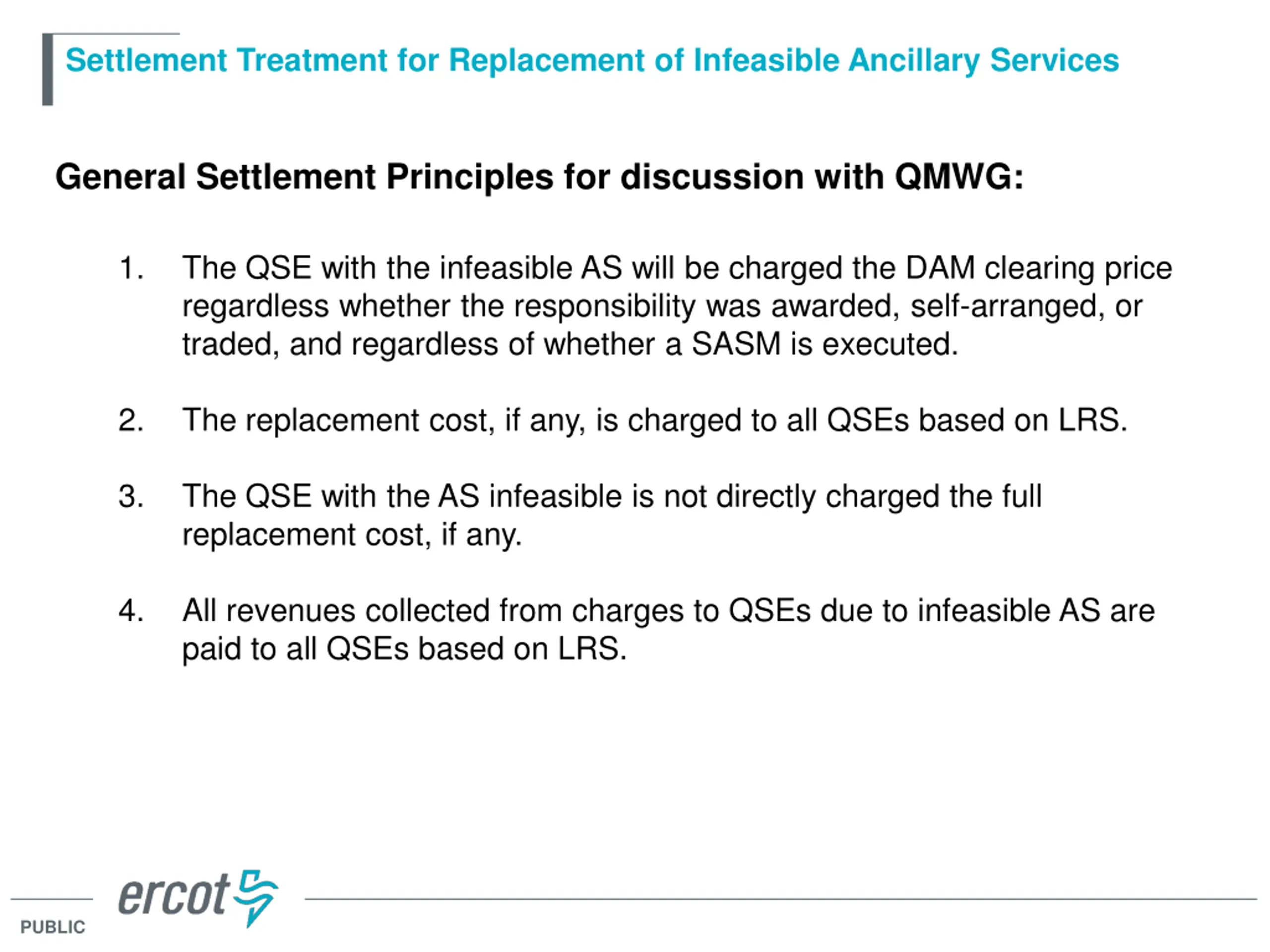 Settlement Treatment for Replacement of Infeasible Ancillary Services

General Settlement Principles for discussion with QMWG:

1. The QSE with the infeasible AS will be charged the DAM clearing price regardless whether the responsibility was awarded, self-arranged, or traded, and regardless of whether a SASM is executed.

2. The replacement cost, if any, is charged to all QSEs based on LRS.

3. The QSE with the AS infeasible is not directly charged the full replacement cost, if any.

4. All revenues collected from charges to QSEs due to infeasible AS are paid to all QSEs based on LRS.

ercot

PUBLIC